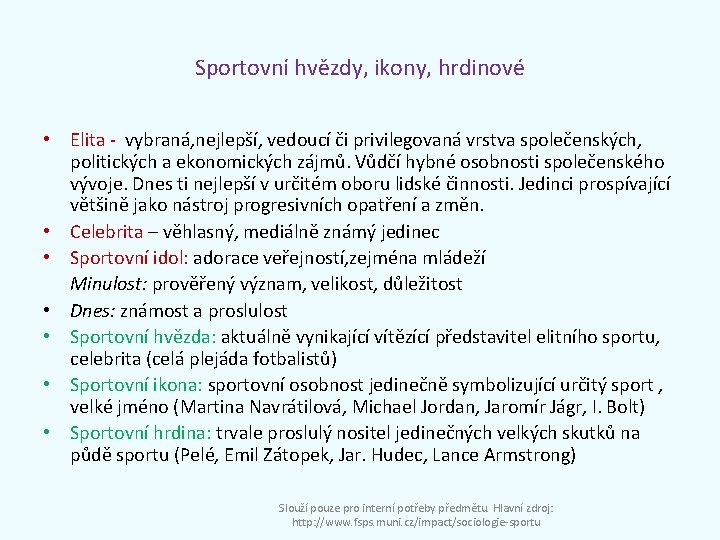 Sportovní hvězdy, ikony, hrdinové

• Elita - vybraná,nejlepší, vedoucí či privilegovaná vrstva společenských, politických a ekonomických zájmů. Vůdčí hybné osobnosti společenského vývoje. Dnes ti nejlepší v určitém oboru lidské činnosti. Jedinci prospívající většině jako nástroj progresivních opatření a změn.
• Celebrita – věhlasný, mediálně známý jedinec
• Sportovní idol: adorace veřejností,zejména mládeží
Minulost: prověřený význam, velikost, důležitost
• Dnes: známost a proslulost
• Sportovní hvězda: aktuálně vynikající vítězící představitel elitního sportu, celebrita (celá plejáda fotbalistů)
• Sportovní ikona: sportovní osobnost jedinečně symbolizující určitý sport , velké jméno (Martina Navrátilová, Michael Jordan, Jaromír Jágr, I. Bolt)
• Sportovní hrdina: trvale proslulý nositel jedinečných velkých skutků na půdě sportu (Pelé, Emil Zátopek, Jar. Hudec, Lance Armstrong)

Slouží pouze pro interní potřeby předmětu Hlavní zdroj: http://www.fsps.muni.cz/impact/sociologie-sportu